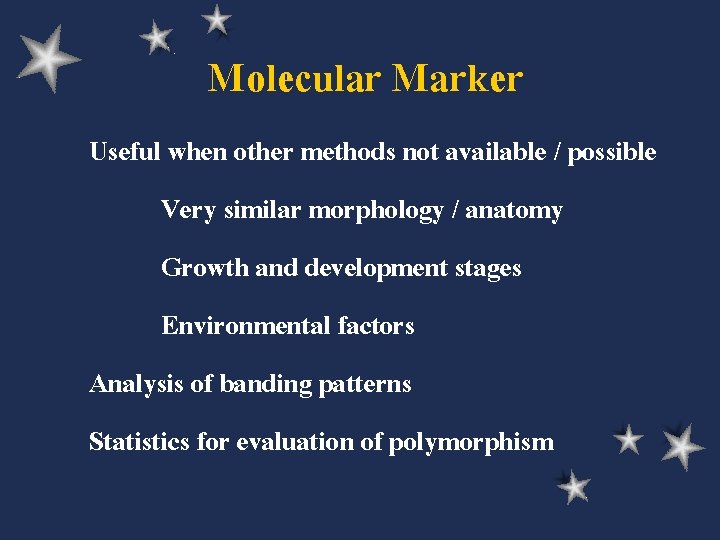 Molecular Marker

Useful when other methods not available / possible

Very similar morphology / anatomy

Growth and development stages

Environmental factors

Analysis of banding patterns

Statistics for evaluation of polymorphism